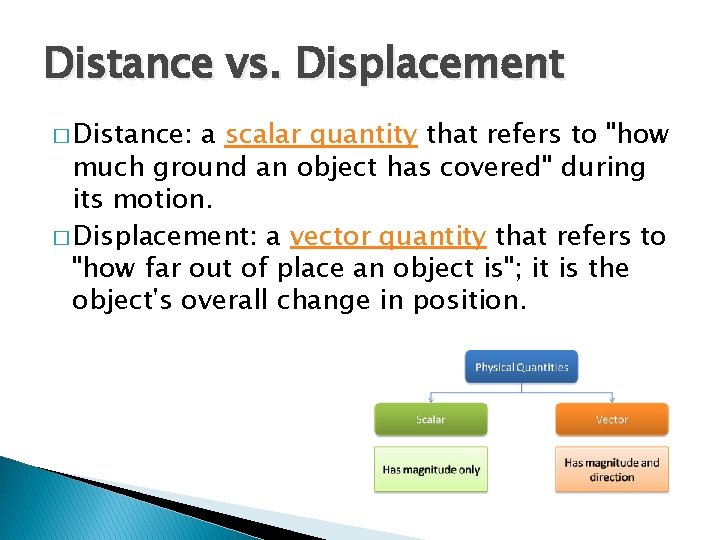 Distance vs. Displacement

□ Distance: a scalar quantity that refers to "how much ground an object has covered" during its motion.

□ Displacement: a vector quantity that refers to "how far out of place an object is"; it is the object's overall change in position.

Physical Quantities

Scalar

Vector

Has magnitude only

Has magnitude and direction